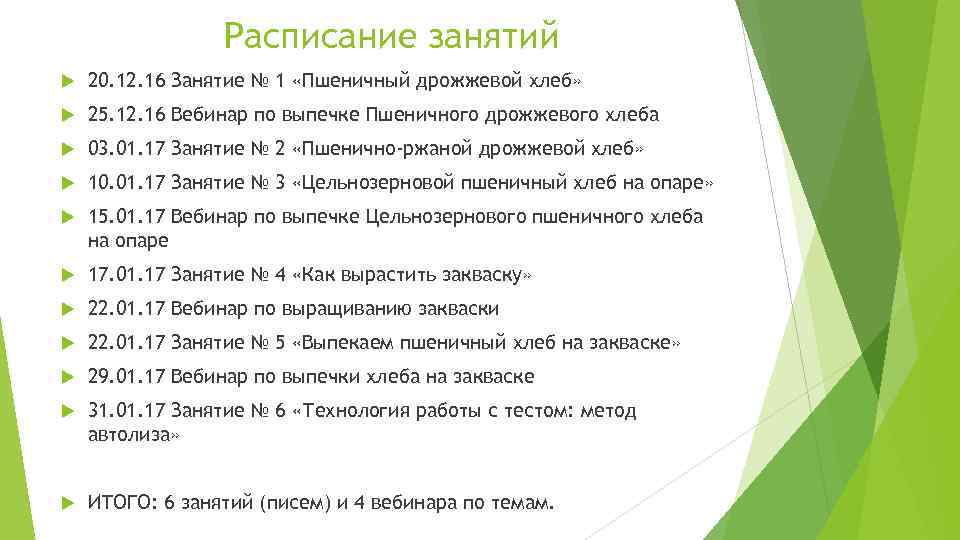 Расписание занятий

20.12.16 Занятие № 1 «Пшеничный дрожжевой хлеб»

25.12.16 Вебинар по выпечке Пшеничного дрожжевого хлеба

03.01.17 Занятие № 2 «Пшенично-ржаной дрожжевой хлеб»

10.01.17 Занятие № 3 «Цельнозерновой пшеничный хлеб на опаре»

15.01.17 Вебинар по выпечке Цельнозернового пшеничного хлеба на опаре

17.01.17 Занятие № 4 «Как вырастить закваску»

22.01.17 Вебинар по выращиванию закваски

22.01.17 Занятие № 5 «Выпекаем пшеничный хлеб на закваске»

29.01.17 Вебинар по выпечки хлеба на закваске

31.01.17 Занятие № 6 «Технология работы с тестом: метод автолиза»

ИТОГО: 6 занятий (писем) и 4 вебинара по темам.